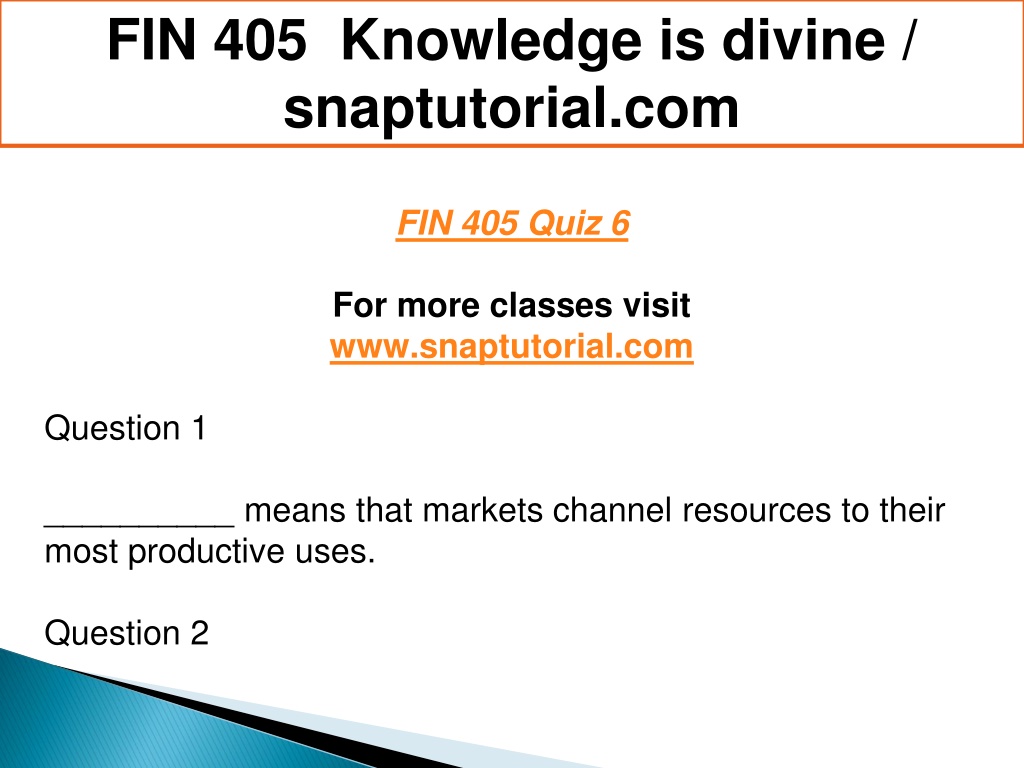 FIN 405 Knowledge is divine / snaptutorial.com

FIN 405 Quiz 6

For more classes visit
www.snaptutorial.com

Question 1

__________ means that markets channel resources to their most productive uses.

Question 2